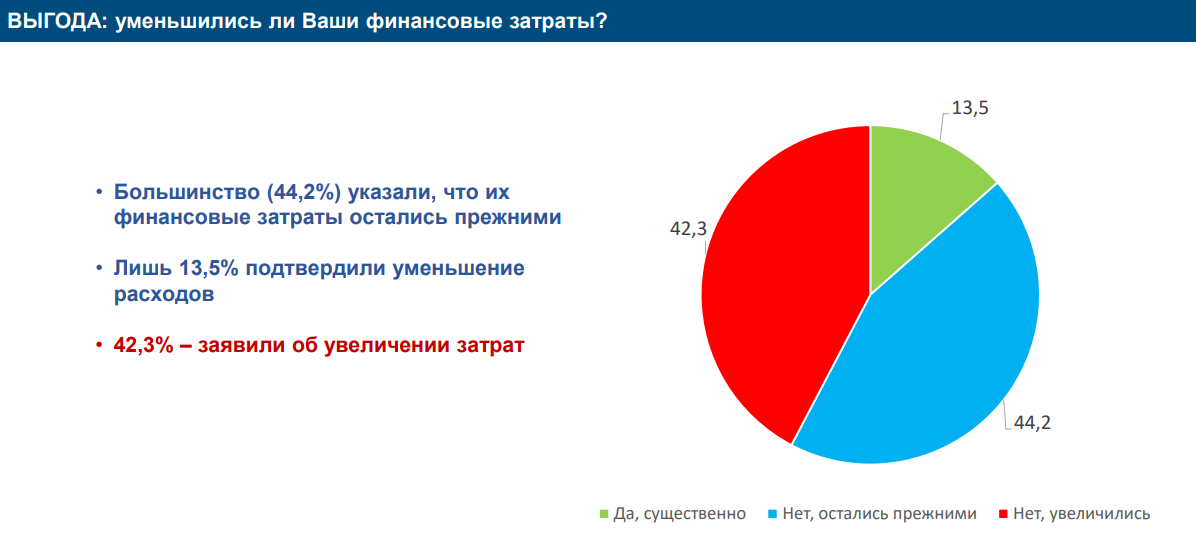 ВЫГОДА: уменьшились ли Ваши финансовые затраты?

• Большинство (44,2%) указали, что их финансовые затраты остались прежними

• Лишь 13,5% подтвердили уменьшение расходов

• 42,3% – заявили об увеличении затрат

13,5

42,3

44,2

Да, существенно
Нет, остались прежними
Нет, увеличились